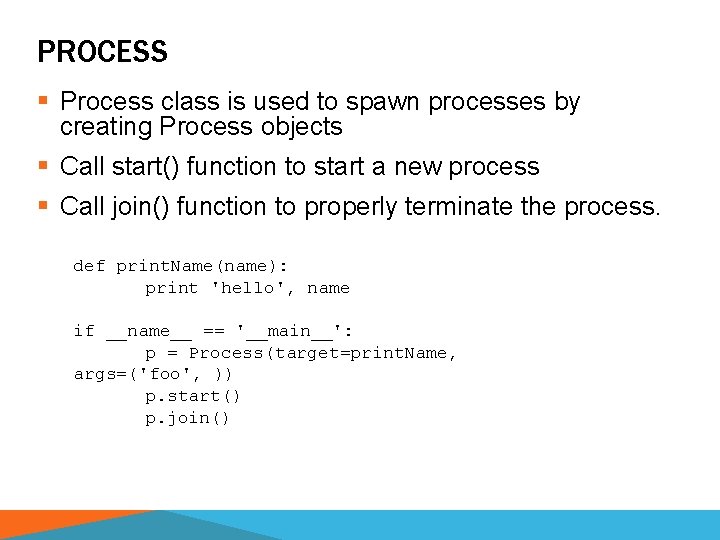 PROCESS

▪ Process class is used to spawn processes by creating Process objects

▪ Call start() function to start a new process

▪ Call join() function to properly terminate the process.

def printName(name):
        print 'hello', name

if __name__ == '__main__':
        p = Process(target=printName,
args=('foo', ))
        p.start()
        p.join()